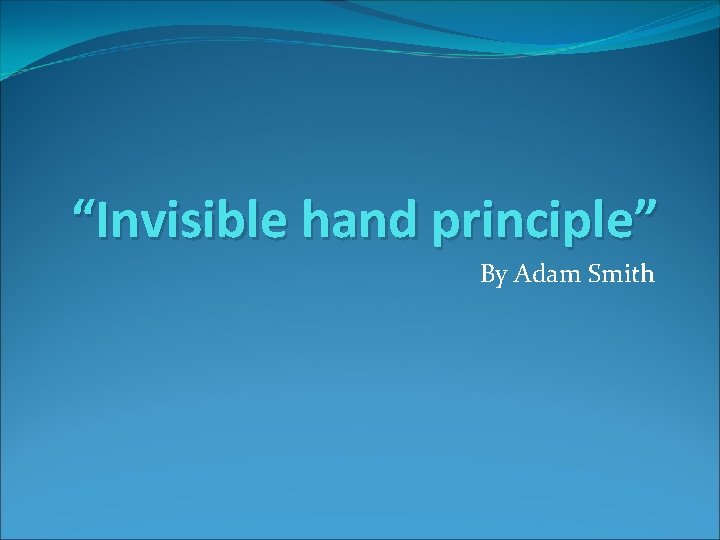 “Invisible hand principle”

By Adam Smith